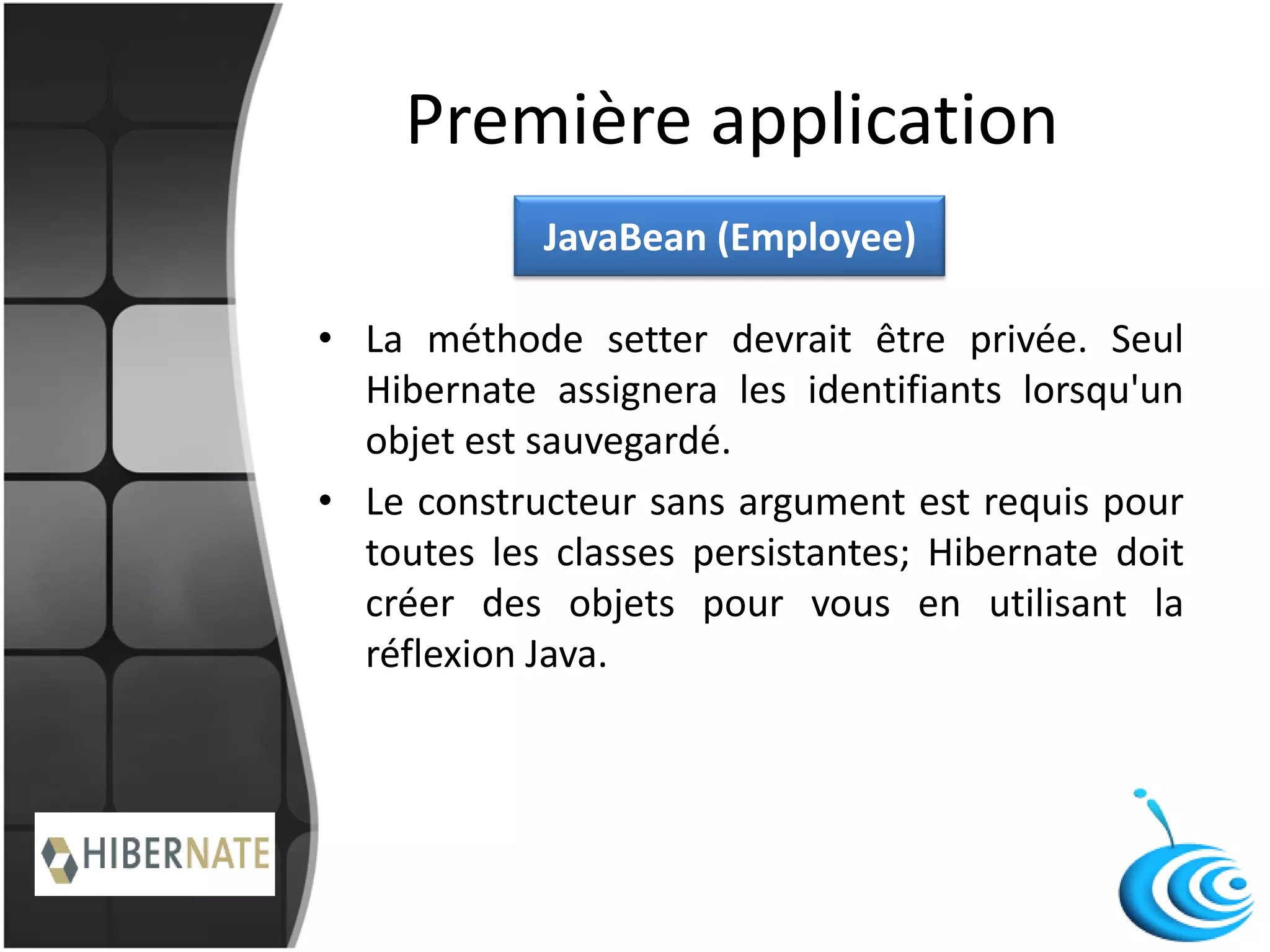 Première application

JavaBean (Employee)

• La méthode setter devrait être privée. Seul Hibernate assignera les identifiants lorsqu'un objet est sauvegardé.

• Le constructeur sans argument est requis pour toutes les classes persistantes; Hibernate doit créer des objets pour vous en utilisant la réflexion Java.

HIBERNATE